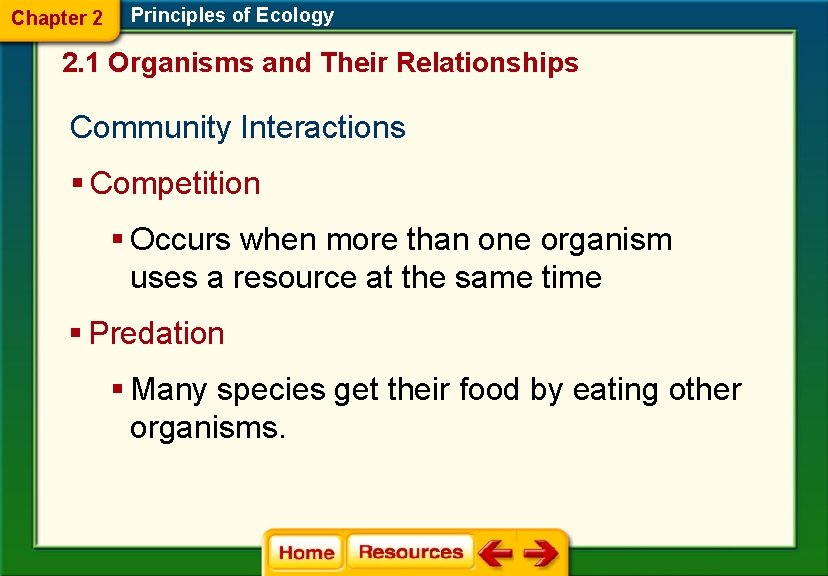 Chapter 2 Principles of Ecology

2.1 Organisms and Their Relationships

Community Interactions

▪ Competition

▪ Occurs when more than one organism uses a resource at the same time

▪ Predation

▪ Many species get their food by eating other organisms.

Home Resources